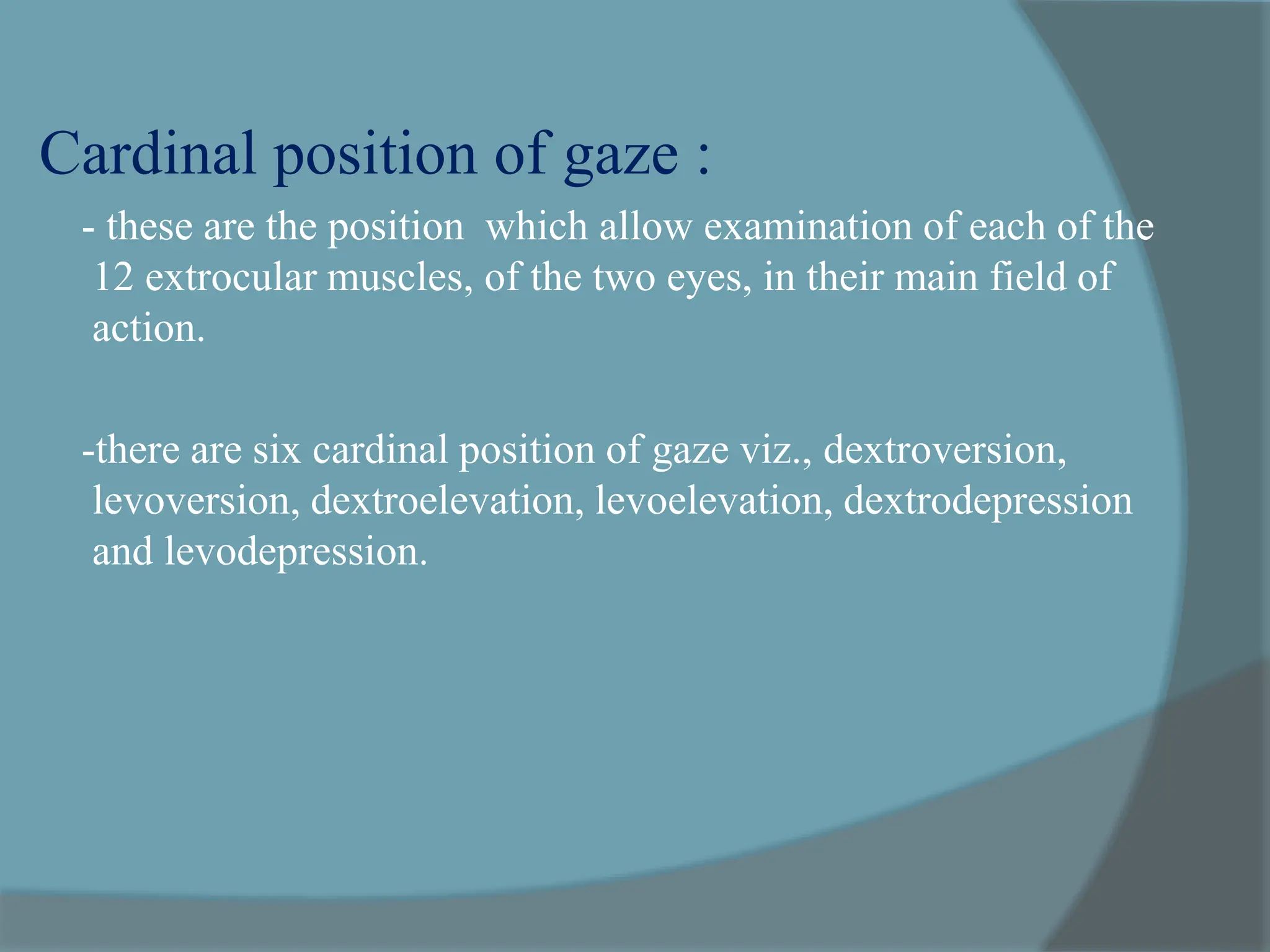 Cardinal position of gaze :

- these are the position which allow examination of each of the 12 extrocular muscles, of the two eyes, in their main field of action.

-there are six cardinal position of gaze viz., dextroversion, levoversion, dextroelevation, levoelevation, dextrodepression and levodepression.